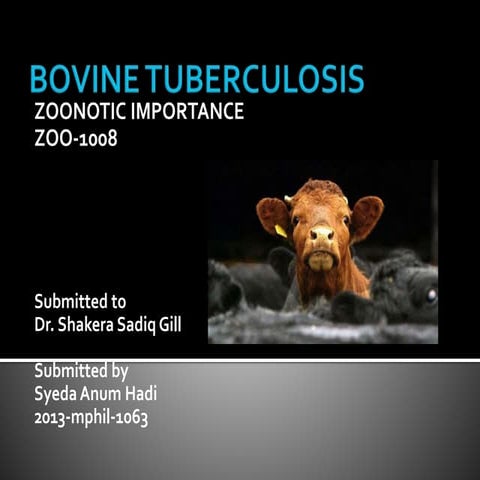 BOVINE TUBERCULOSIS
ZOONOTIC IMPORTANCE
ZOO-1008

Submitted to
Dr. Shakera Sadiq Gill

Submitted by
Syeda Anum Hadi
2013-mphil-1063